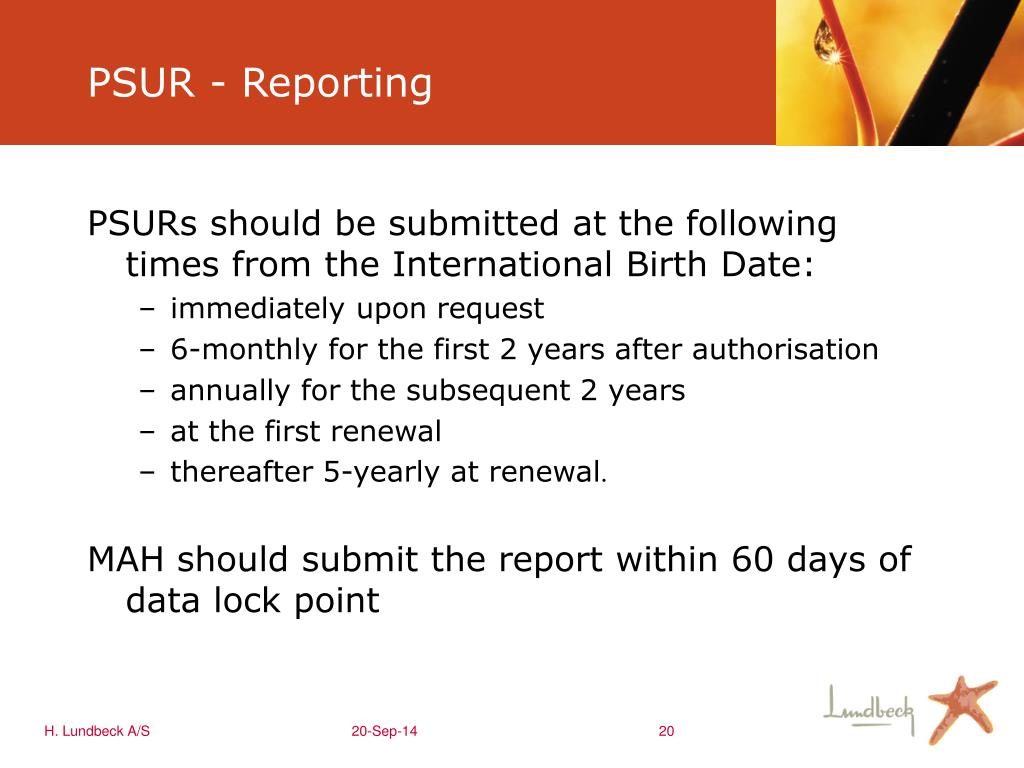 PSUR - Reporting

PSURs should be submitted at the following times from the International Birth Date:
– immediately upon request
– 6-monthly for the first 2 years after authorisation
– annually for the subsequent 2 years
– at the first renewal
– thereafter 5-yearly at renewal.

MAH should submit the report within 60 days of data lock point

H. Lundbeck A/S
20-Sep-14
20
Lundbeck